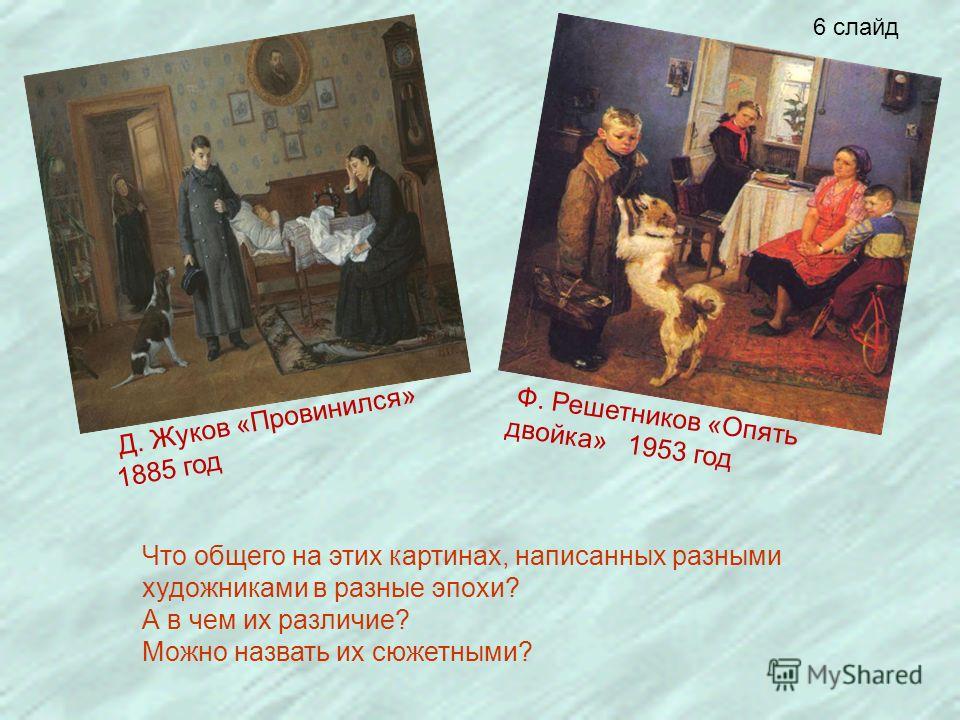 6 слайд

Д. Жуков «Провинился» 1885 год

Ф. Решетников «Опять двойка» 1953 год

Что общего на этих картинах, написанных разными художниками в разные эпохи?
А в чем их различие?
Можно назвать их сюжетными?

MyShared